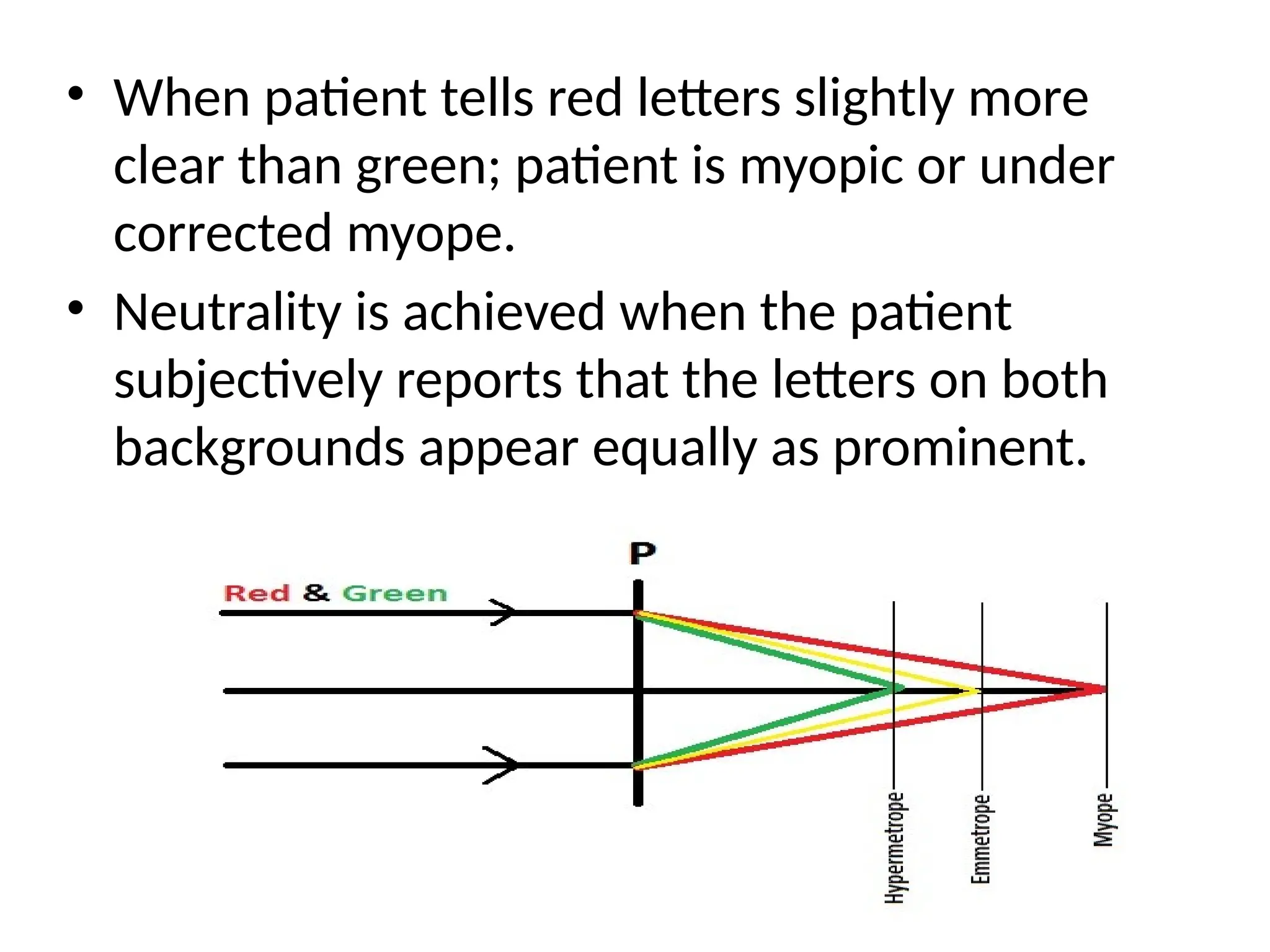 • When patient tells red letters slightly more clear than green; patient is myopic or under corrected myope.

• Neutrality is achieved when the patient subjectively reports that the letters on both backgrounds appear equally as prominent.

P

Red & Green

Hypermetrope

Emmetrope

Myope